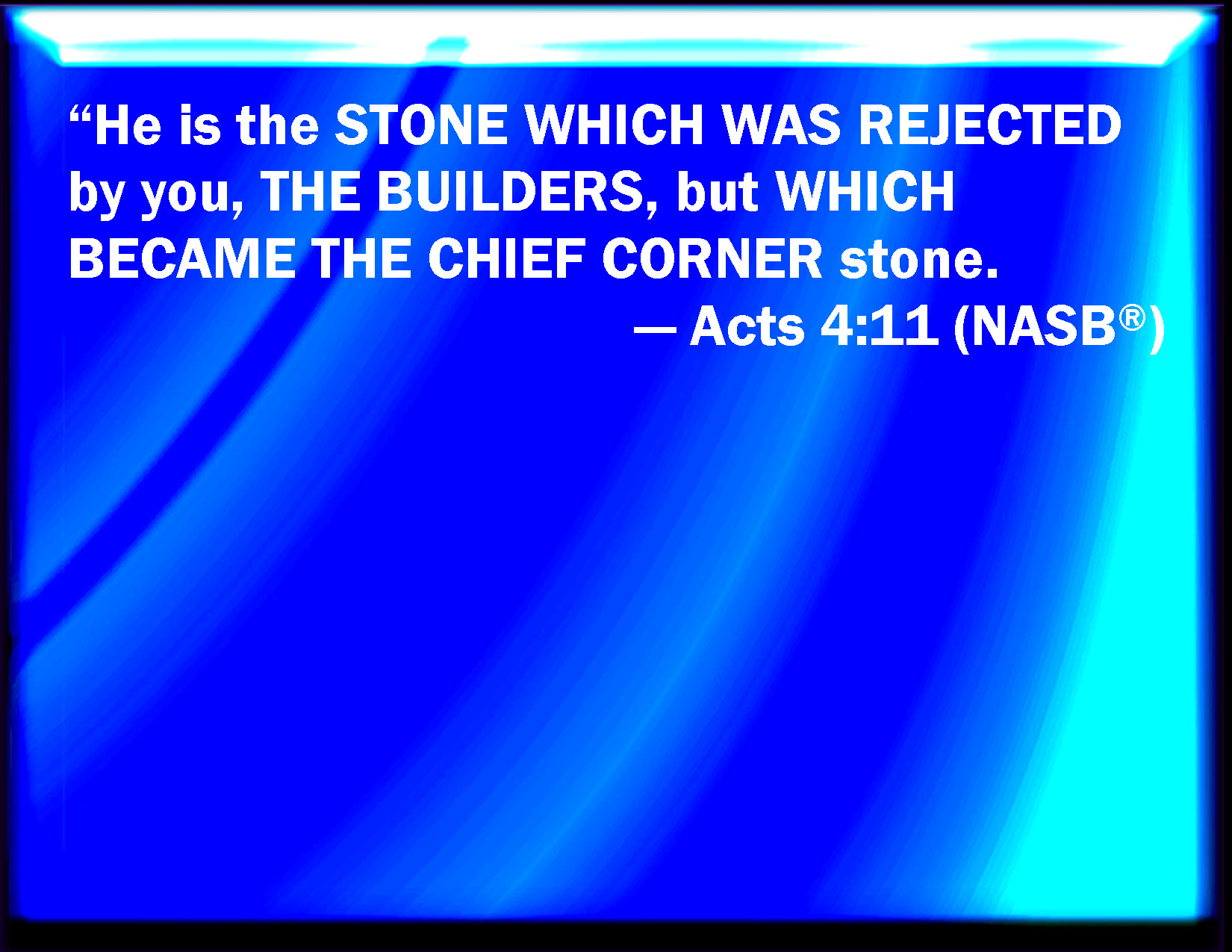 “He is the STONE WHICH WAS REJECTED by you, THE BUILDERS, but WHICH BECAME THE CHIEF CORNER stone.

— Acts 4:11 (NASB®)